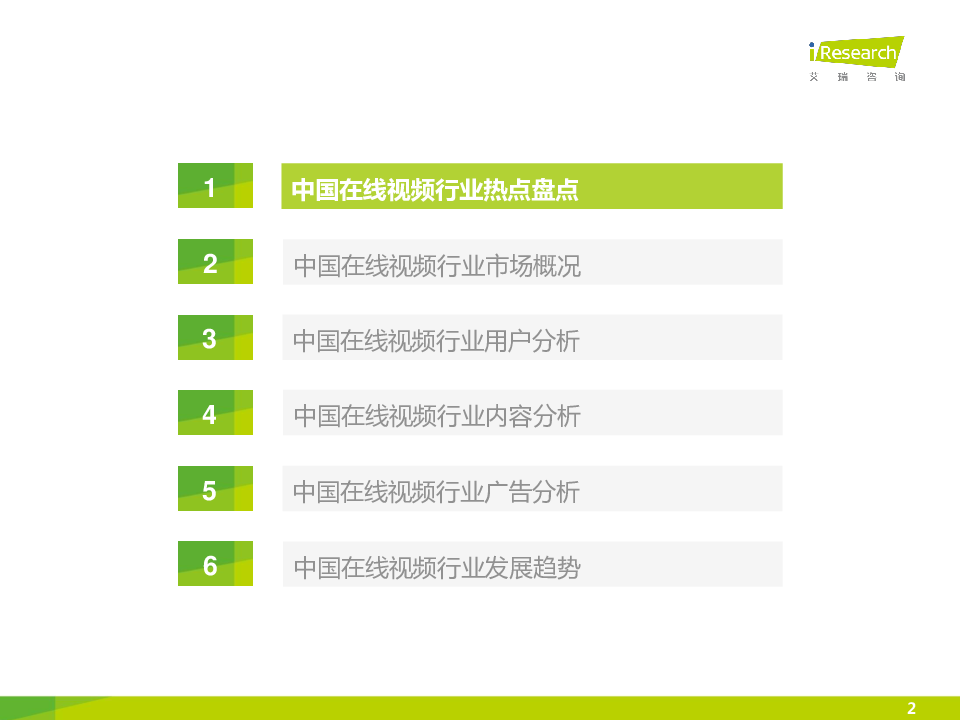 iResearch
艾 瑞 咨 询

1 中国在线视频行业热点盘点

2 中国在线视频行业市场概况

3 中国在线视频行业用户分析

4 中国在线视频行业内容分析

5 中国在线视频行业广告分析

6 中国在线视频行业发展趋势

2